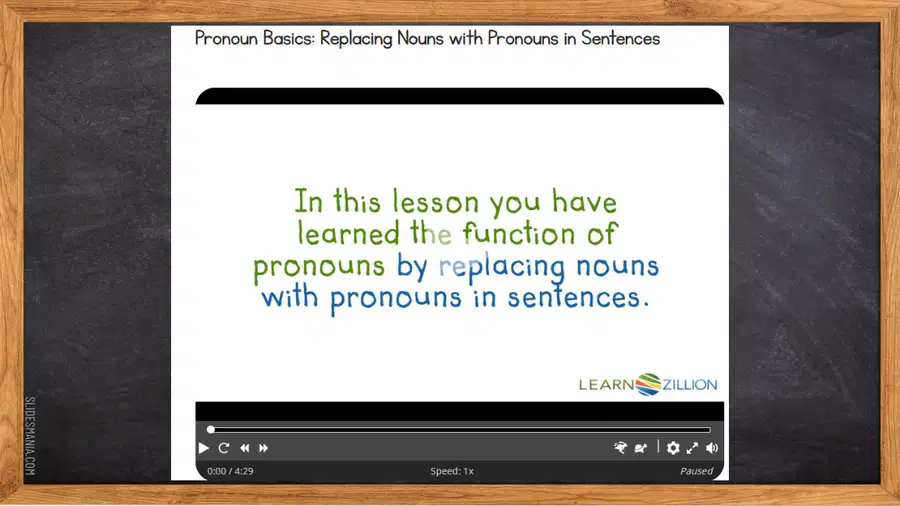 Pronoun Basics: Replacing Nouns with Pronouns in Sentences

In this lesson you have learned the function of pronouns by replacing nouns with pronouns in sentences.

LEARNZILLION

0:00 / 4:29

Speed: 1x

Paused

SLIDESMANIA.COM